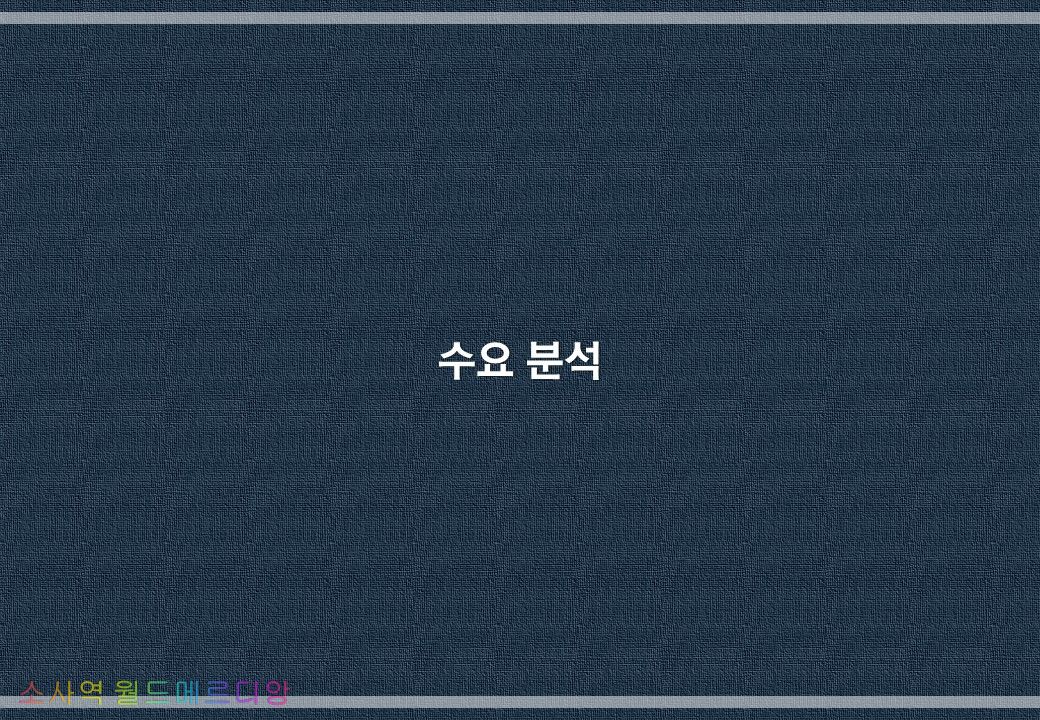 수요 분석

소사역 월드메르디앙